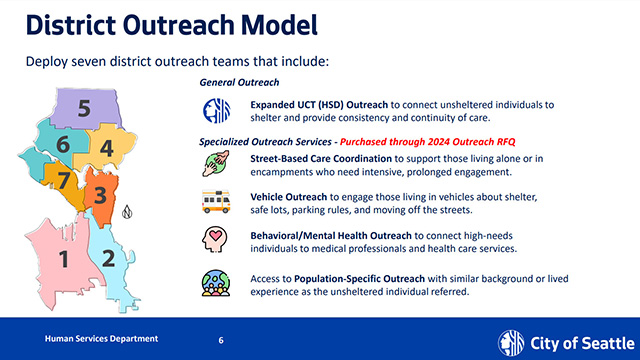 District Outreach Model

Deploy seven district outreach teams that include:

5

6

4

7

3

1

2

General Outreach

Expanded UCT (HSD) Outreach to connect unsheltered individuals to shelter and provide consistency and continuity of care.

Specialized Outreach Services - Purchased through 2024 Outreach RFQ

Street-Based Care Coordination to support those living alone or in encampments who need intensive, prolonged engagement.

Vehicle Outreach to engage those living in vehicles about shelter, safe lots, parking rules, and moving off the streets.

Behavioral/Mental Health Outreach to connect high-needs individuals to medical professionals and health care services.

Access to Population-Specific Outreach with similar background or lived experience as the unsheltered individual referred.

Human Services Department

6

City of Seattle